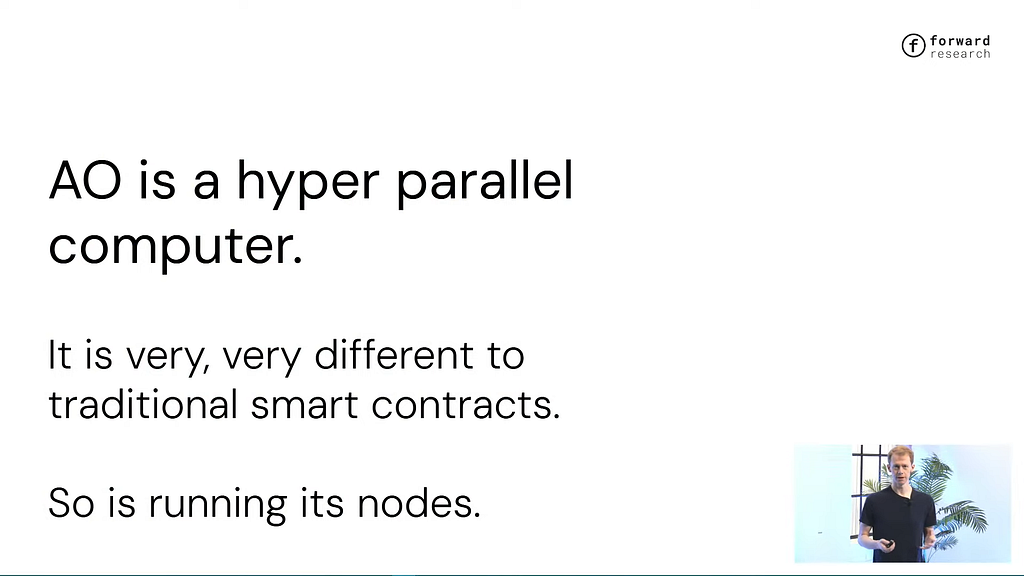 f forward research

AO is a hyper parallel computer.

It is very, very different to traditional smart contracts.

So is running its nodes.